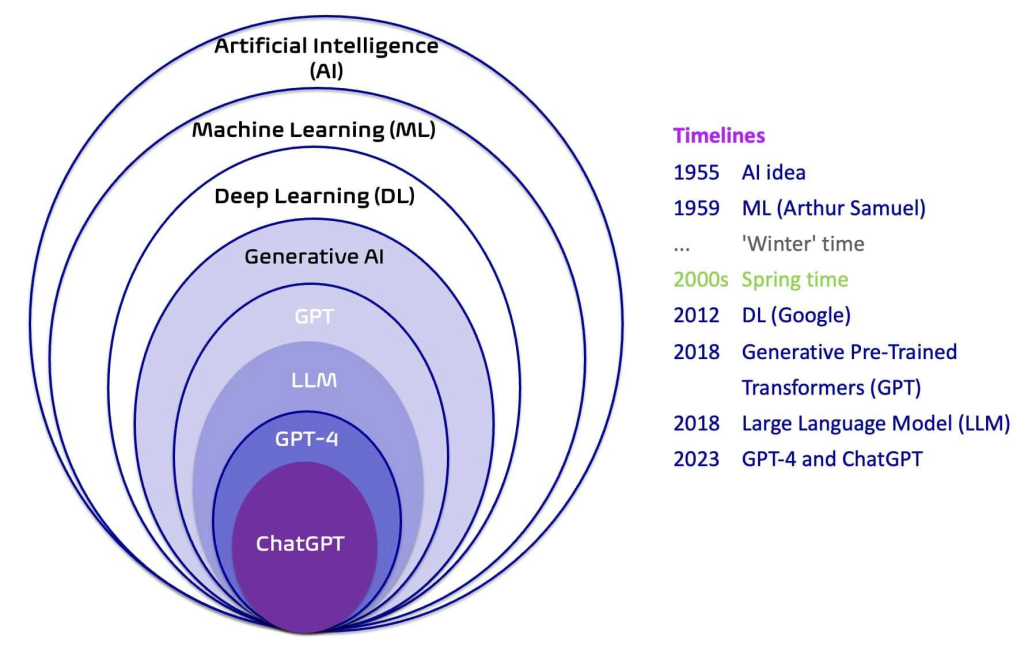 Artificial Intelligence (AI)

Machine Learning (ML)

Deep Learning (DL)

Generative AI

GPT

LLM

GPT-4

ChatGPT

Timelines

1955 AI idea

1959 ML (Arthur Samuel)

... 'Winter' time

2000s Spring time

2012 DL (Google)

2018 Generative Pre-Trained Transformers (GPT)

2018 Large Language Model (LLM)

2023 GPT-4 and ChatGPT